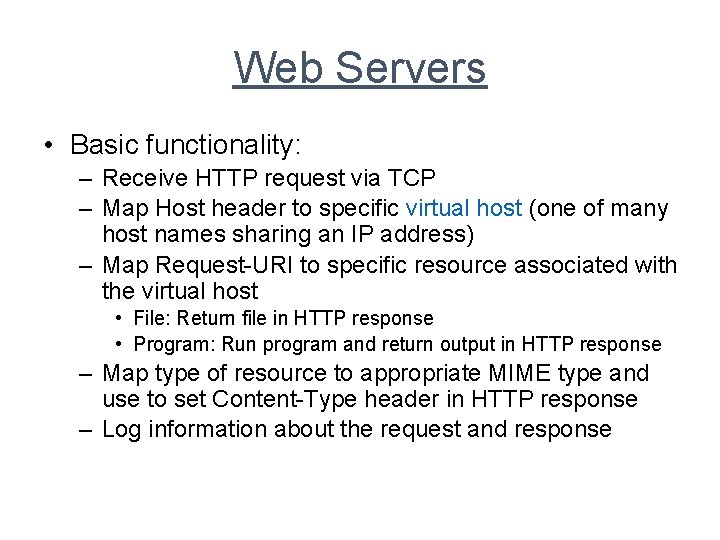 Web Servers

• Basic functionality:
– Receive HTTP request via TCP
– Map Host header to specific virtual host (one of many host names sharing an IP address)
– Map Request-URI to specific resource associated with the virtual host
• File: Return file in HTTP response
• Program: Run program and return output in HTTP response
– Map type of resource to appropriate MIME type and use to set Content-Type header in HTTP response
– Log information about the request and response